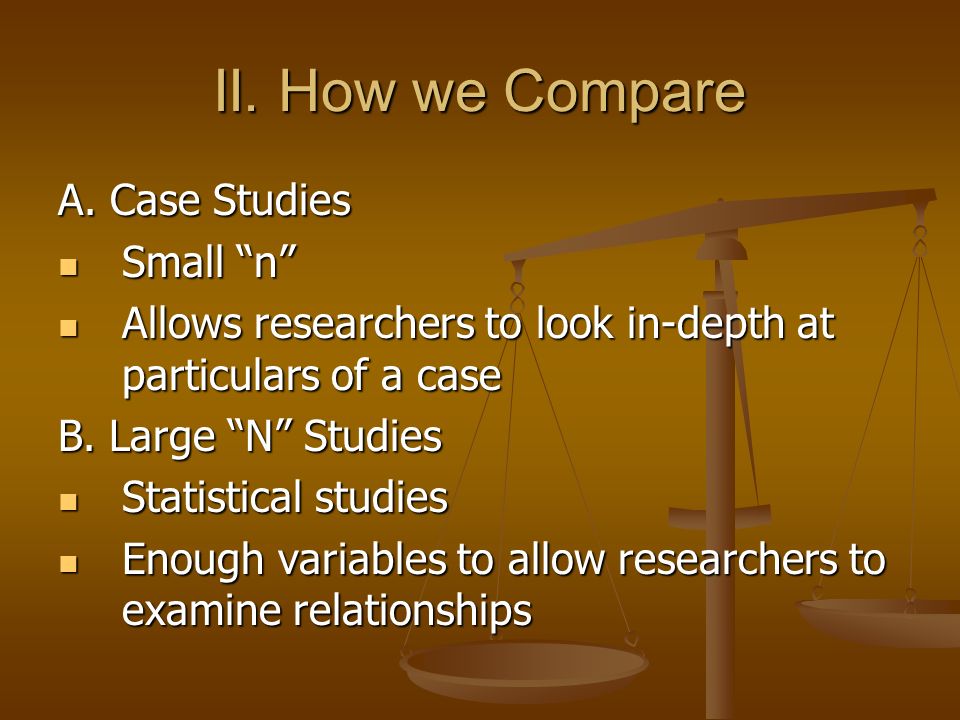 II. How we Compare

A. Case Studies

- Small “n”
- Allows researchers to look in-depth at particulars of a case

B. Large “N” Studies

- Statistical studies
- Enough variables to allow researchers to examine relationships